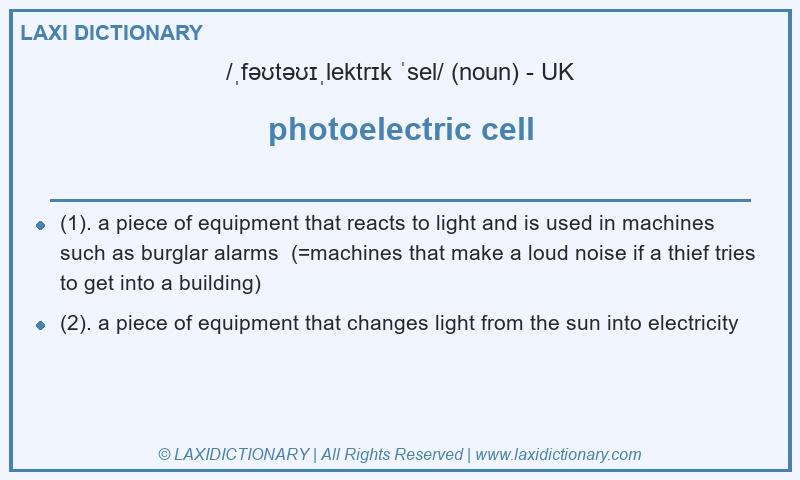 LAXI DICTIONARY

/ˌfəʊtəʊɪˌlektrɪk ˈsel/ (noun) - UK

photoelectric cell

- (1). a piece of equipment that reacts to light and is used in machines such as burglar alarms (=machines that make a loud noise if a thief tries to get into a building)
- (2). a piece of equipment that changes light from the sun into electricity

© LAXIDICTIONARY | All Rights Reserved | www.laxidictionary.com